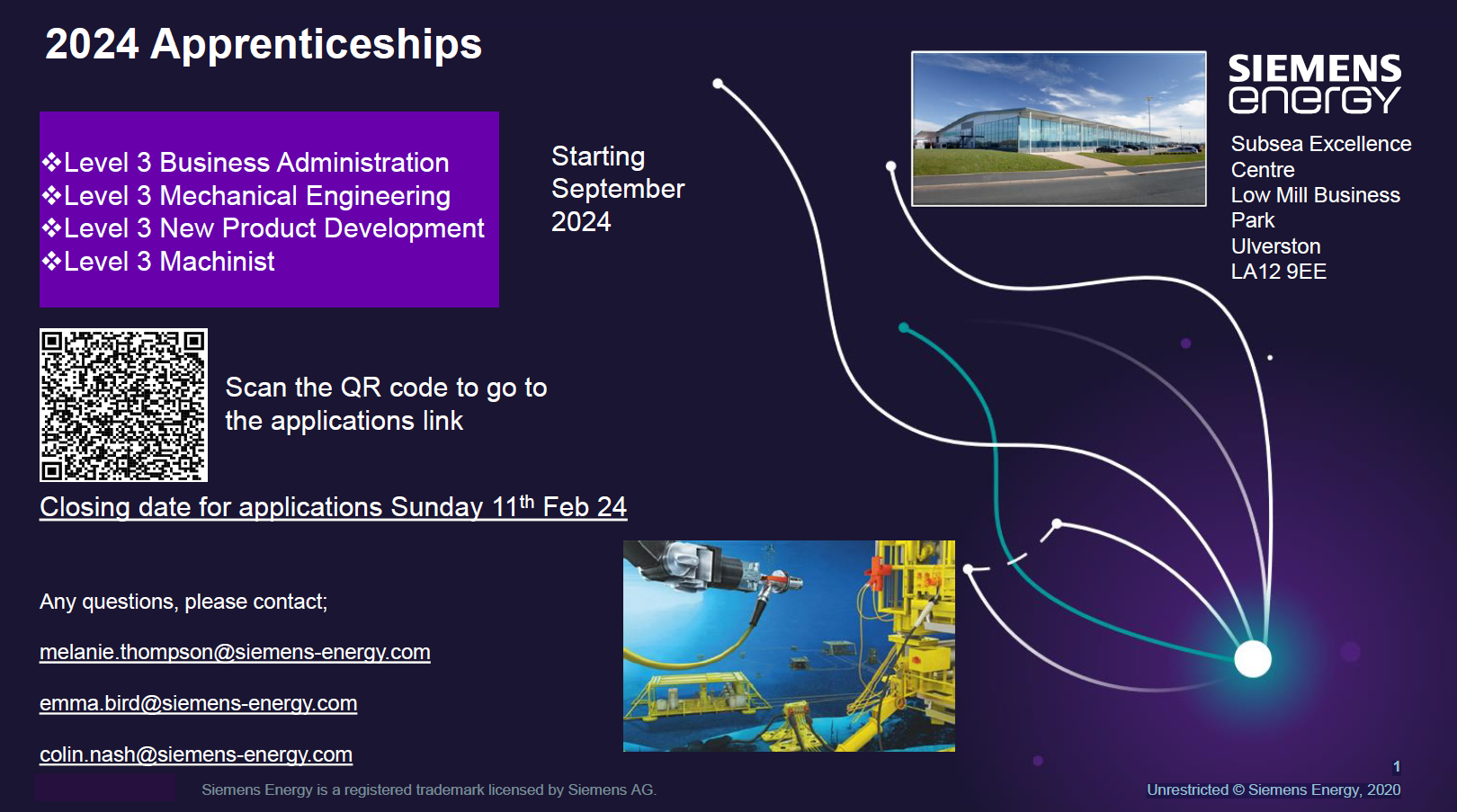 2024 Apprenticeships

❖Level 3 Business Administration
❖Level 3 Mechanical Engineering
❖Level 3 New Product Development
❖Level 3 Machinist

Starting September 2024

SIEMENS energy

Subsea Excellence Centre
Low Mill Business Park
Ulverston
LA12 9EE

Scan the QR code to go to the applications link

Closing date for applications Sunday 11$^{th}$ Feb 24

Any questions, please contact;

melanie.thompson@siemens-energy.com

emma.bird@siemens-energy.com

colin.nash@siemens-energy.com

Siemens Energy is a registered trademark licensed by Siemens AG.

1

Unrestricted © Siemens Energy, 2020